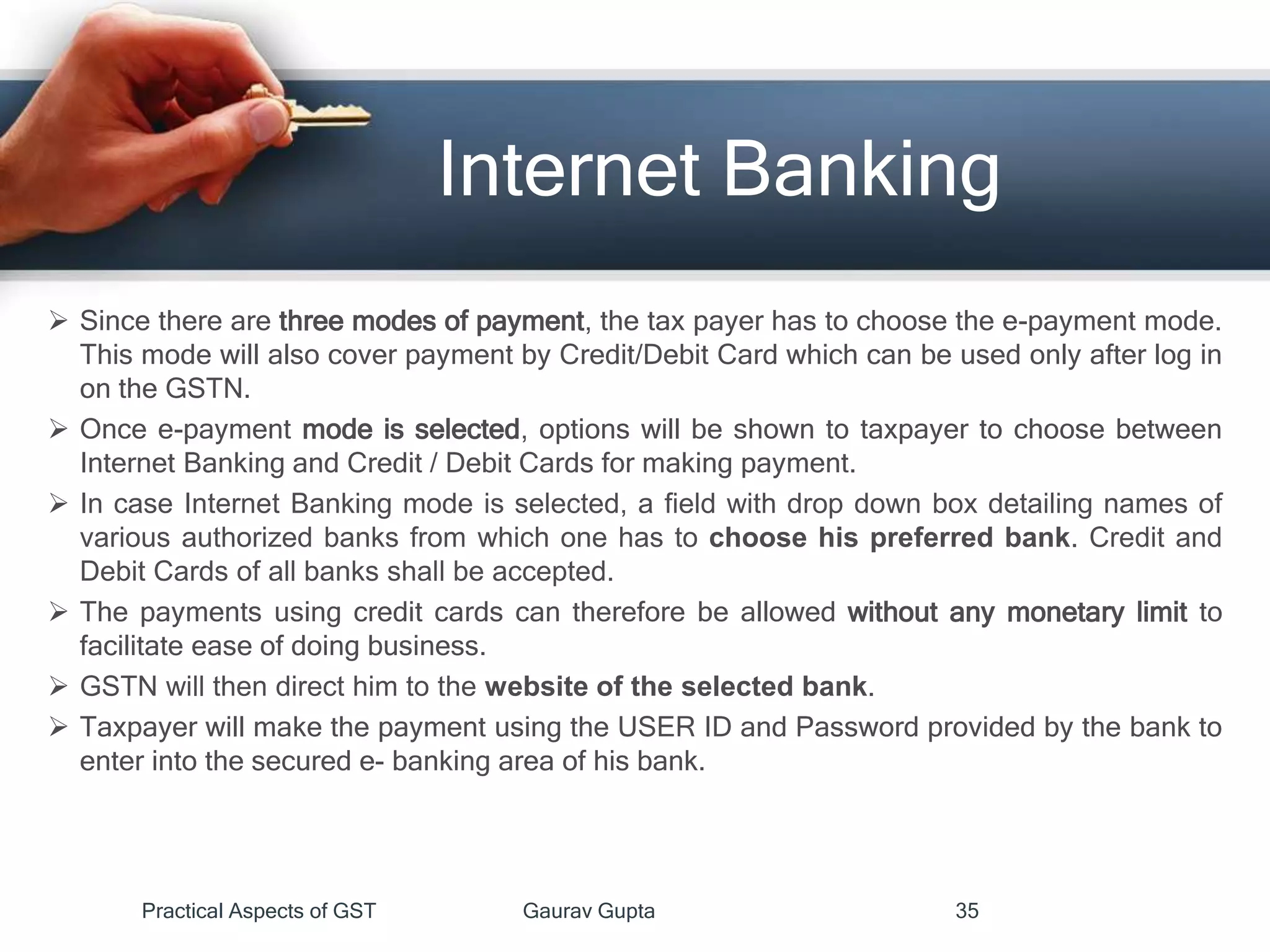 Internet Banking

➢ Since there are three modes of payment, the tax payer has to choose the e-payment mode. This mode will also cover payment by Credit/Debit Card which can be used only after log in on the GSTN.

➢ Once e-payment mode is selected, options will be shown to taxpayer to choose between Internet Banking and Credit / Debit Cards for making payment.

➢ In case Internet Banking mode is selected, a field with drop down box detailing names of various authorized banks from which one has to choose his preferred bank. Credit and Debit Cards of all banks shall be accepted.

➢ The payments using credit cards can therefore be allowed without any monetary limit to facilitate ease of doing business.

➢ GSTN will then direct him to the website of the selected bank.

➢ Taxpayer will make the payment using the USER ID and Password provided by the bank to enter into the secured e- banking area of his bank.

Practical Aspects of GST Gaurav Gupta 35